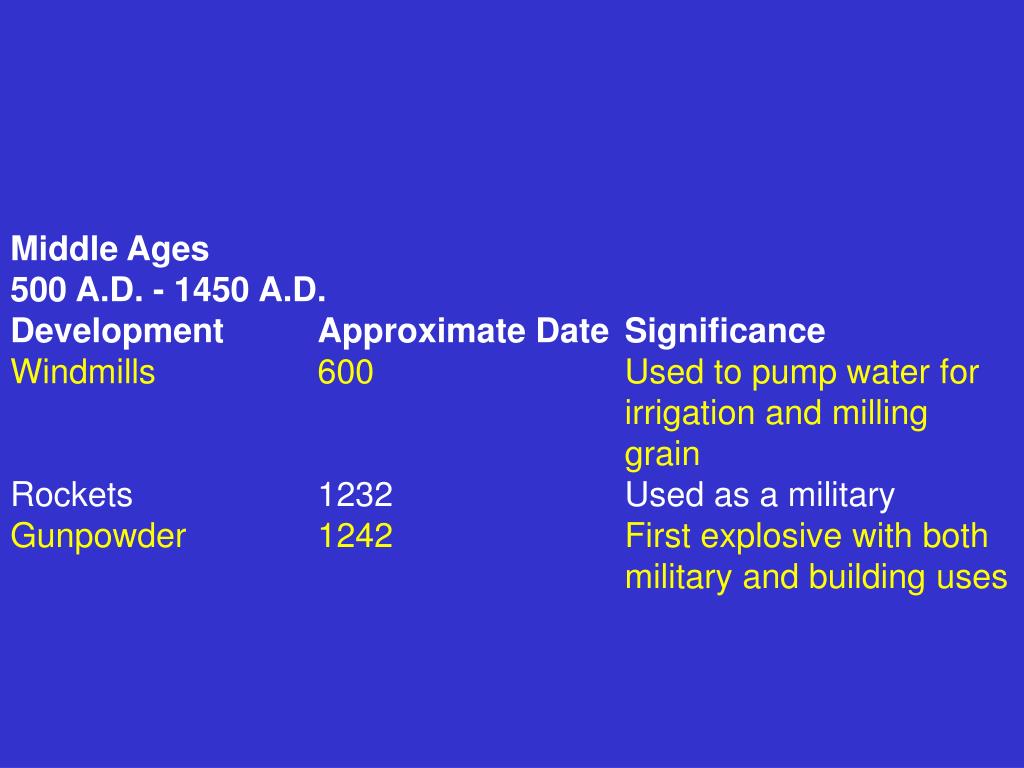 Middle Ages
500 A.D. - 1450 A.D.

| Development | Approximate Date | Significance |
|---|---|---|
| Windmills | 600 | Used to pump water for irrigation and milling grain |
| Rockets | 1232 | Used as a military |
| Gunpowder | 1242 | First explosive with both military and building uses |